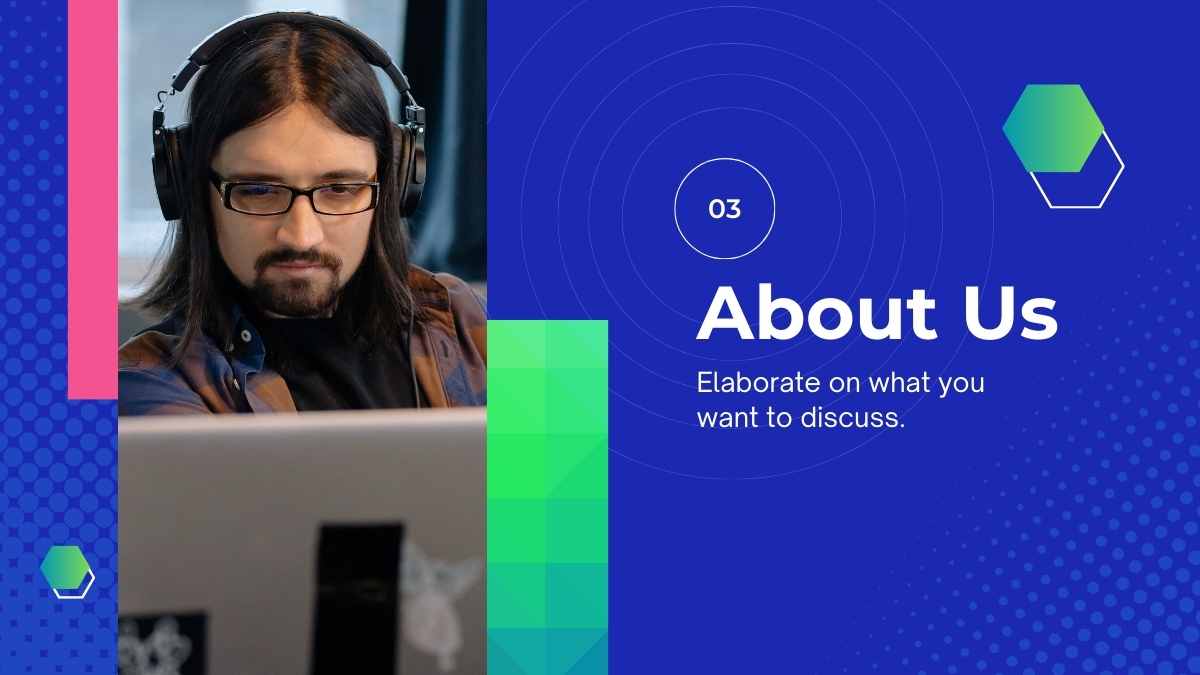 03

About Us

Elaborate on what you want to discuss.